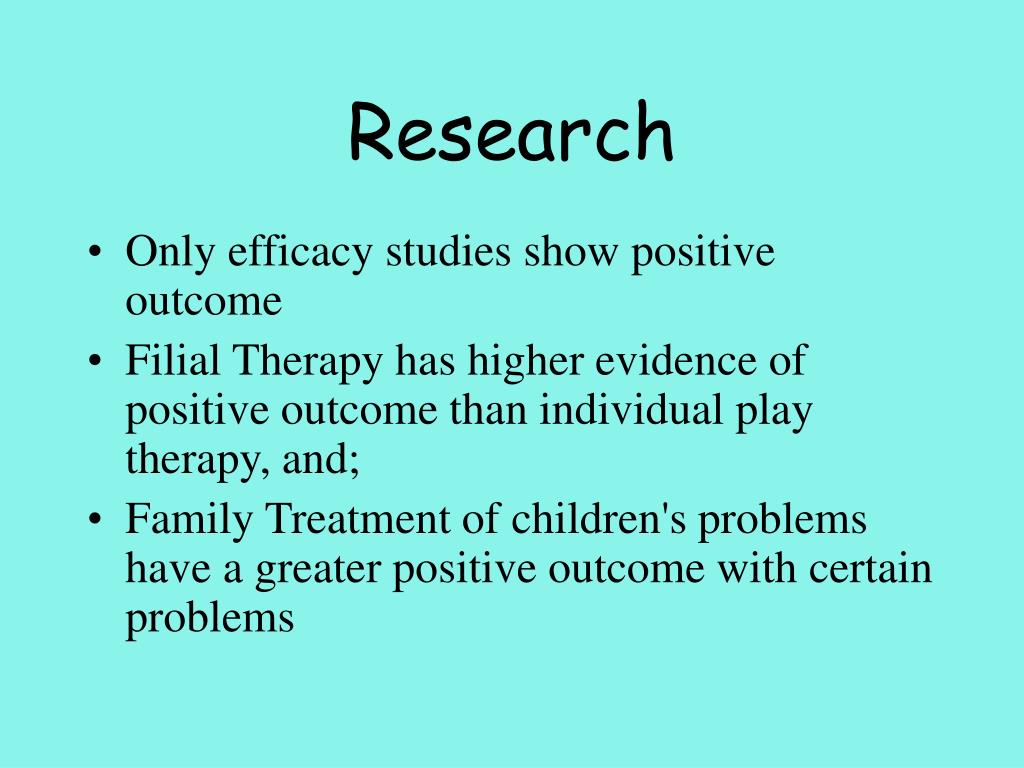 Research

• Only efficacy studies show positive outcome
• Filial Therapy has higher evidence of positive outcome than individual play therapy, and;
• Family Treatment of children's problems have a greater positive outcome with certain problems